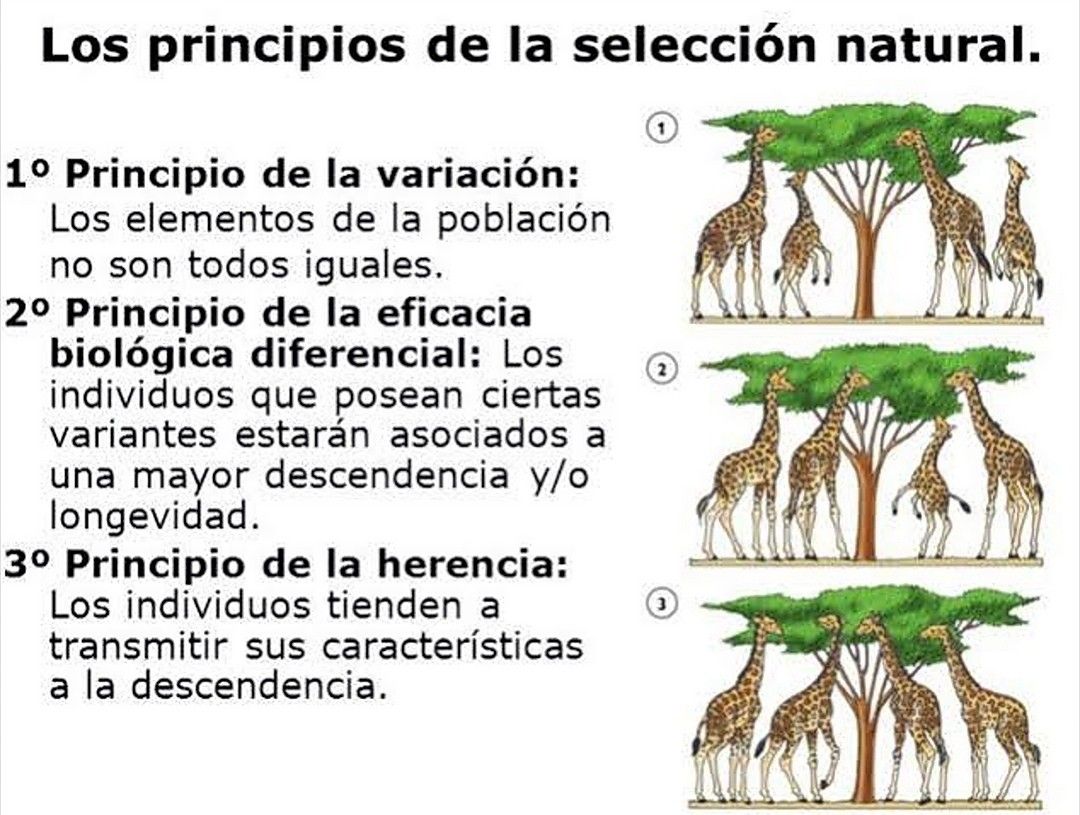 Los principios de la selección natural.

1º Principio de la variación: Los elementos de la población no son todos iguales.

2º Principio de la eficacia biológica diferencial: Los individuos que posean ciertas variantes estarán asociados a una mayor descendencia y/o longevidad.

3º Principio de la herencia: Los individuos tienden a transmitir sus características a la descendencia.

1

2

3